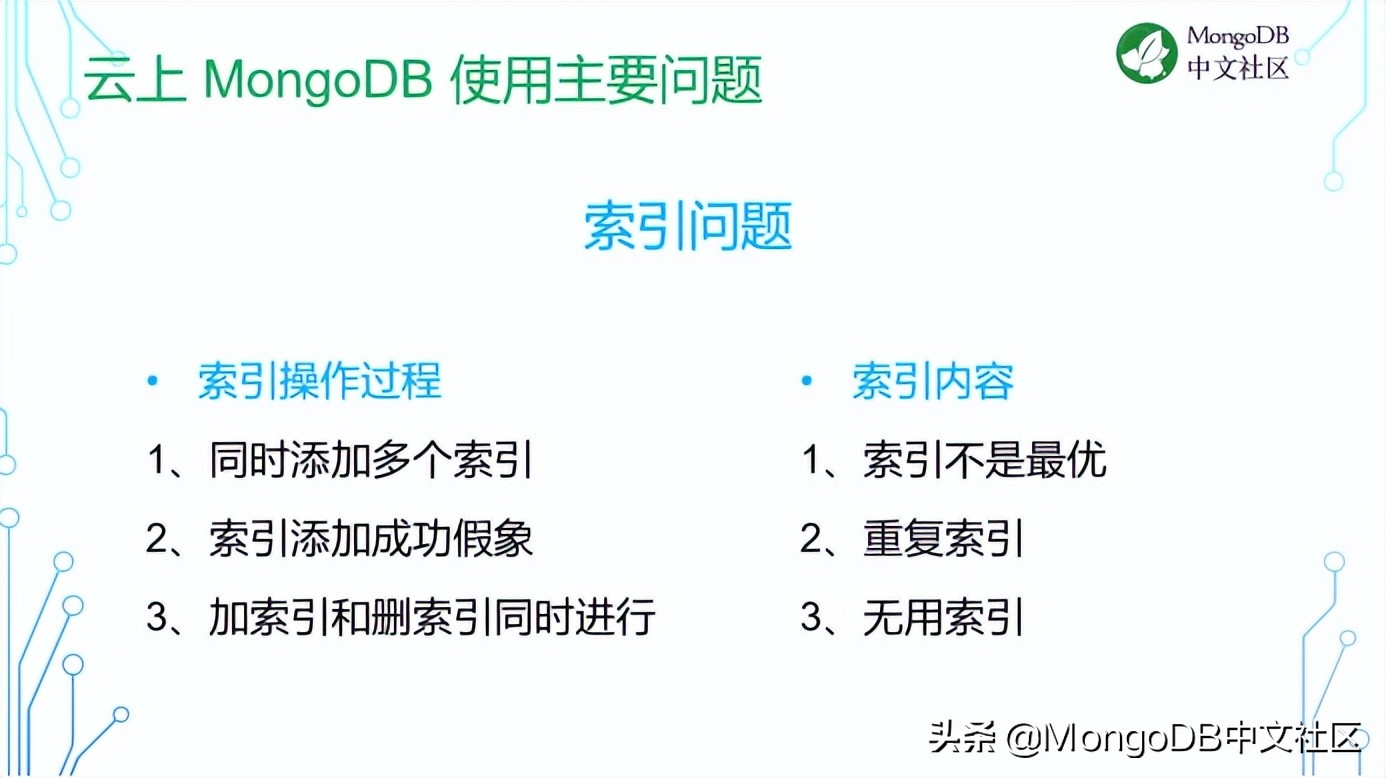 云上 MongoDB 使用主要问题

MongoDB
中文社区

索引问题

• 索引操作过程

1、同时添加多个索引

2、索引添加成功假象

3、加索引和删索引同时进行

• 索引内容

1、索引不是最优

2、重复索引

3、无用索引

头条 @MongoDB中文社区